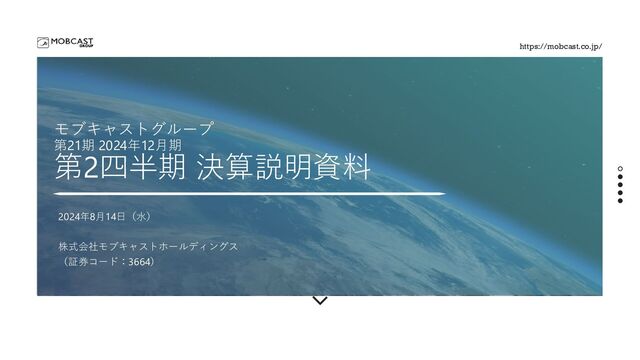 MOBCAST GROUP

https://mobcast.co.jp/

モブキャストグループ
第21期 2024年12月期
第2四半期 決算説明資料

2024年8月14日（水）

株式会社モブキャストホールディングス
（証券コード：3664）